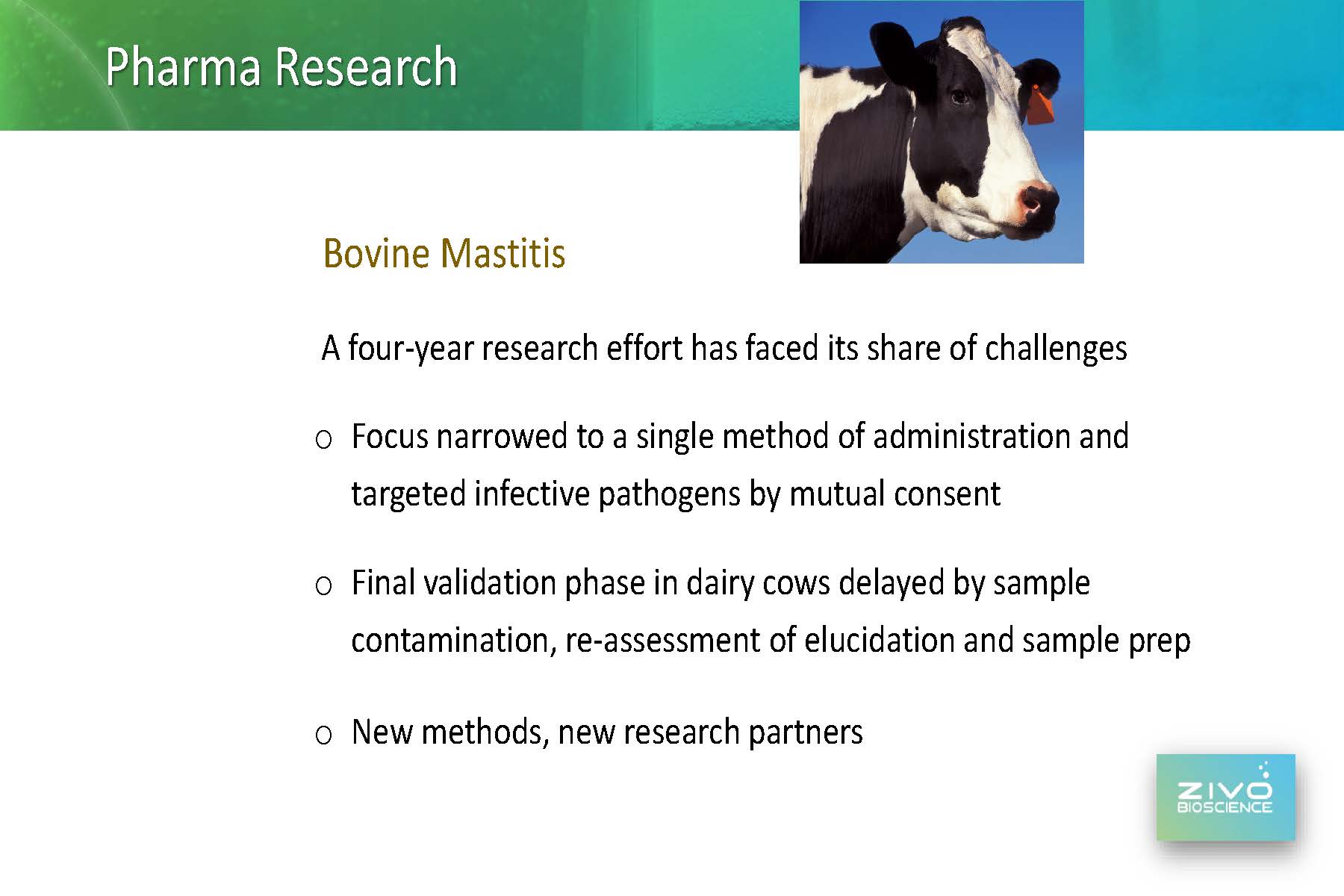 Pharma Research

Bovine Mastitis

A four-year research effort has faced its share of challenges

o Focus narrowed to a single method of administration and targeted infective pathogens by mutual consent

o Final validation phase in dairy cows delayed by sample contamination, re-assessment of elucidation and sample prep

o New methods, new research partners

ZIVO BIOSCIENCE